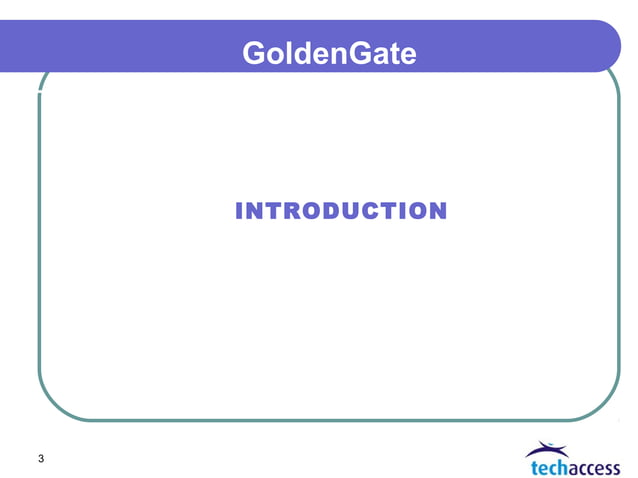 GoldenGate

INTRODUCTION

3

techaccess